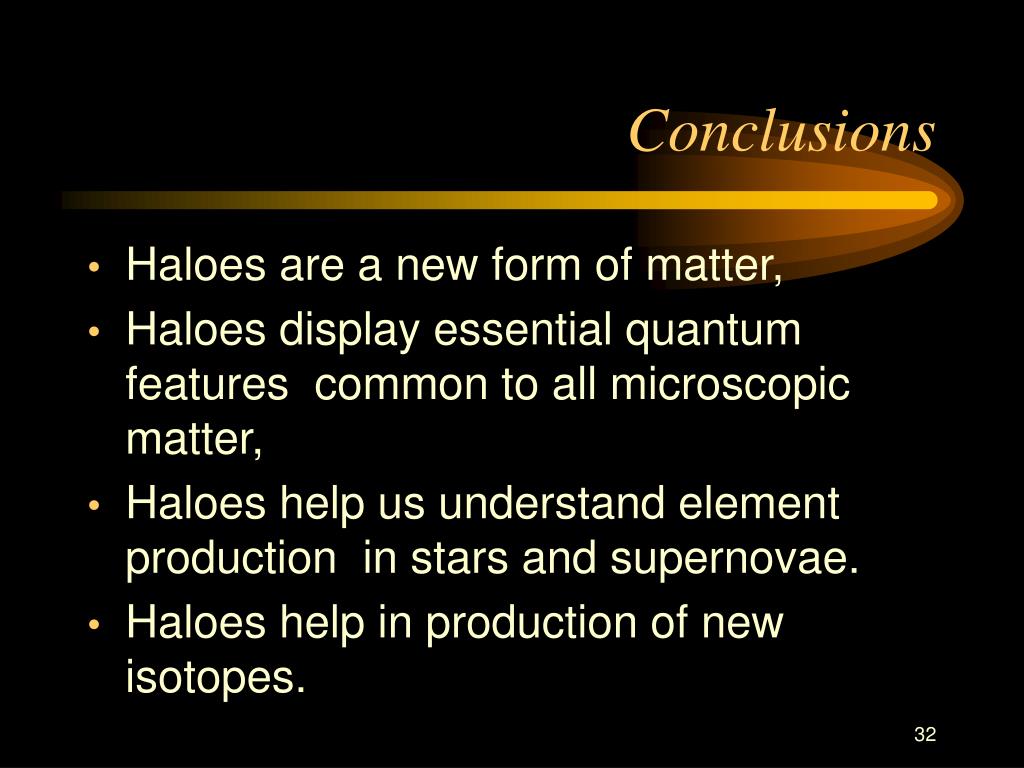 Conclusions

• Haloes are a new form of matter,
• Haloes display essential quantum features common to all microscopic matter,
• Haloes help us understand element production in stars and supernovae.
• Haloes help in production of new isotopes.

32